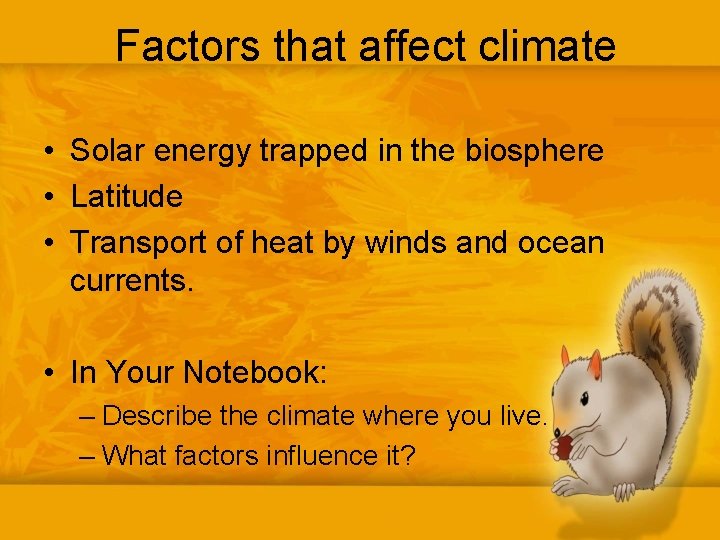 Factors that affect climate

• Solar energy trapped in the biosphere
• Latitude
• Transport of heat by winds and ocean currents.

• In Your Notebook:
– Describe the climate where you live.
– What factors influence it?